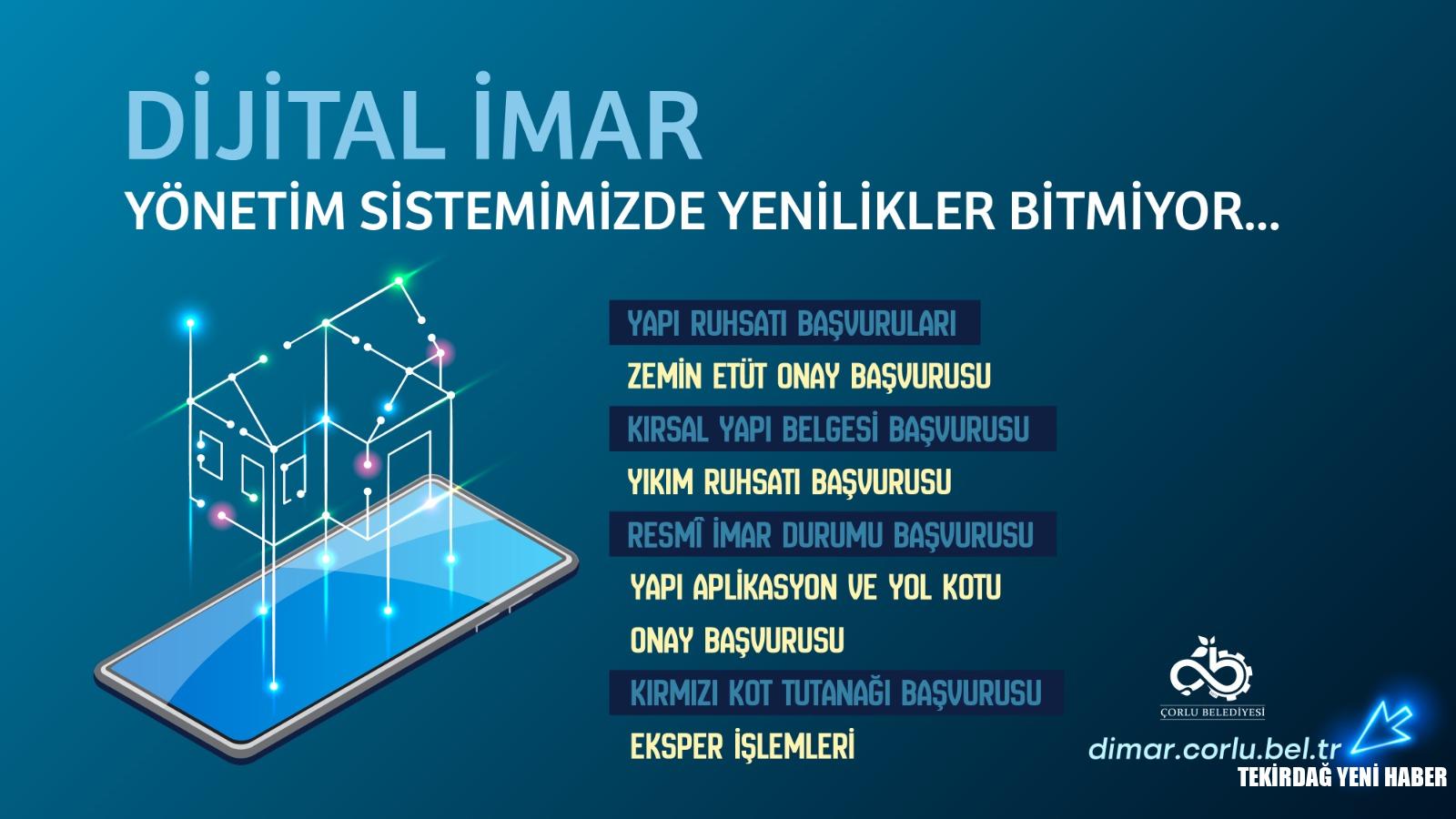 DİJİTAL İMAR
YÖNETİM SİSTEMİMİZDE YENİLİKLER BİTMİYOR...

YAPI RUHSATI BAŞVURULARI
ZEMİN ETÜT ONAY BAŞVURUSU
KIRSAL YAPI BELGESİ BAŞVURUSU
YIKIM RUHSATI BAŞVURUSU
RESMÎ İMAR DURUMU BAŞVURUSU
YAPI APLİKASYON VE YOL KOTU ONAY BAŞVURUSU
KIRMIZI KOT TUTANAĞI BAŞVURUSU
EKSPER İŞLEMLERİ

ÇORLU BELEDİYESİ
dimar.corlu.bel.tr
TEKİRDAĞ YENİ HABER